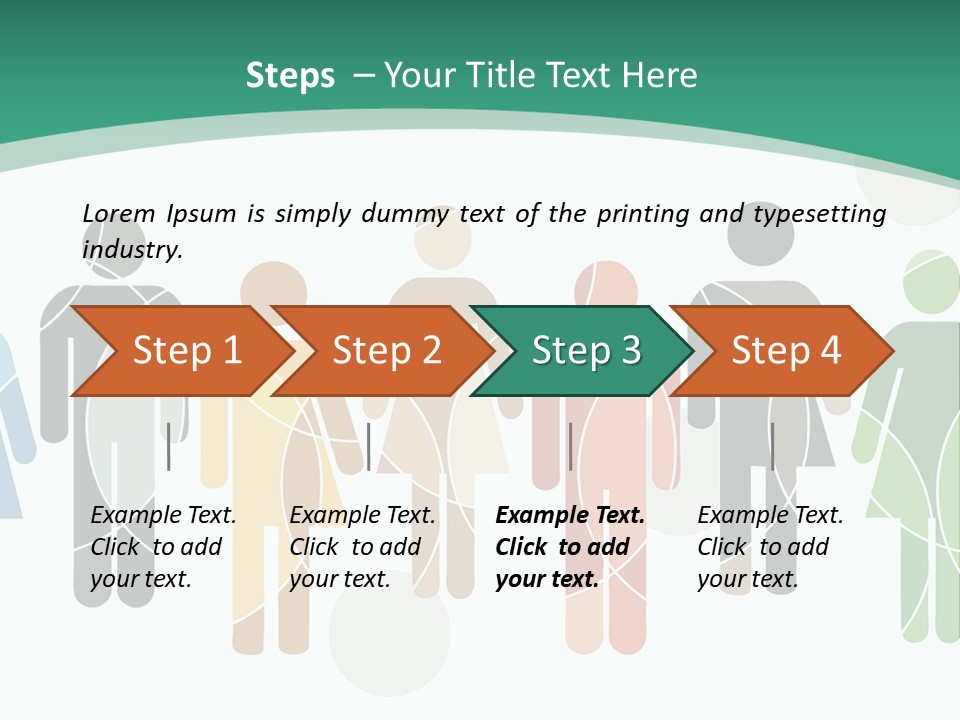 Steps – Your Title Text Here

Lorem Ipsum is simply dummy text of the printing and typesetting industry.

Step 1

Step 2

Step 3

Step 4

Example Text. Click to add your text.

Example Text. Click to add your text.

Example Text. Click to add your text.

Example Text. Click to add your text.